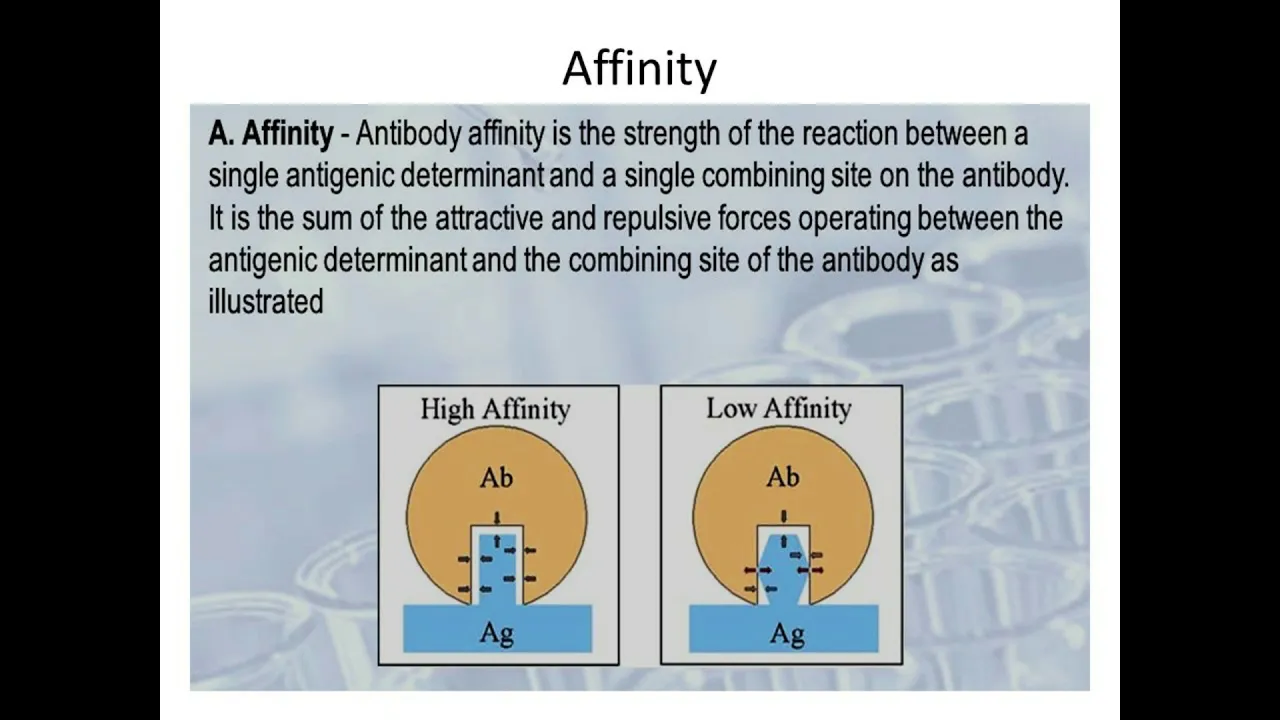 Affinity

A. Affinity - Antibody affinity is the strength of the reaction between a single antigenic determinant and a single combining site on the antibody. It is the sum of the attractive and repulsive forces operating between the antigenic determinant and the combining site of the antibody as illustrated

High Affinity

Ab

Ag

Low Affinity

Ab

Ag